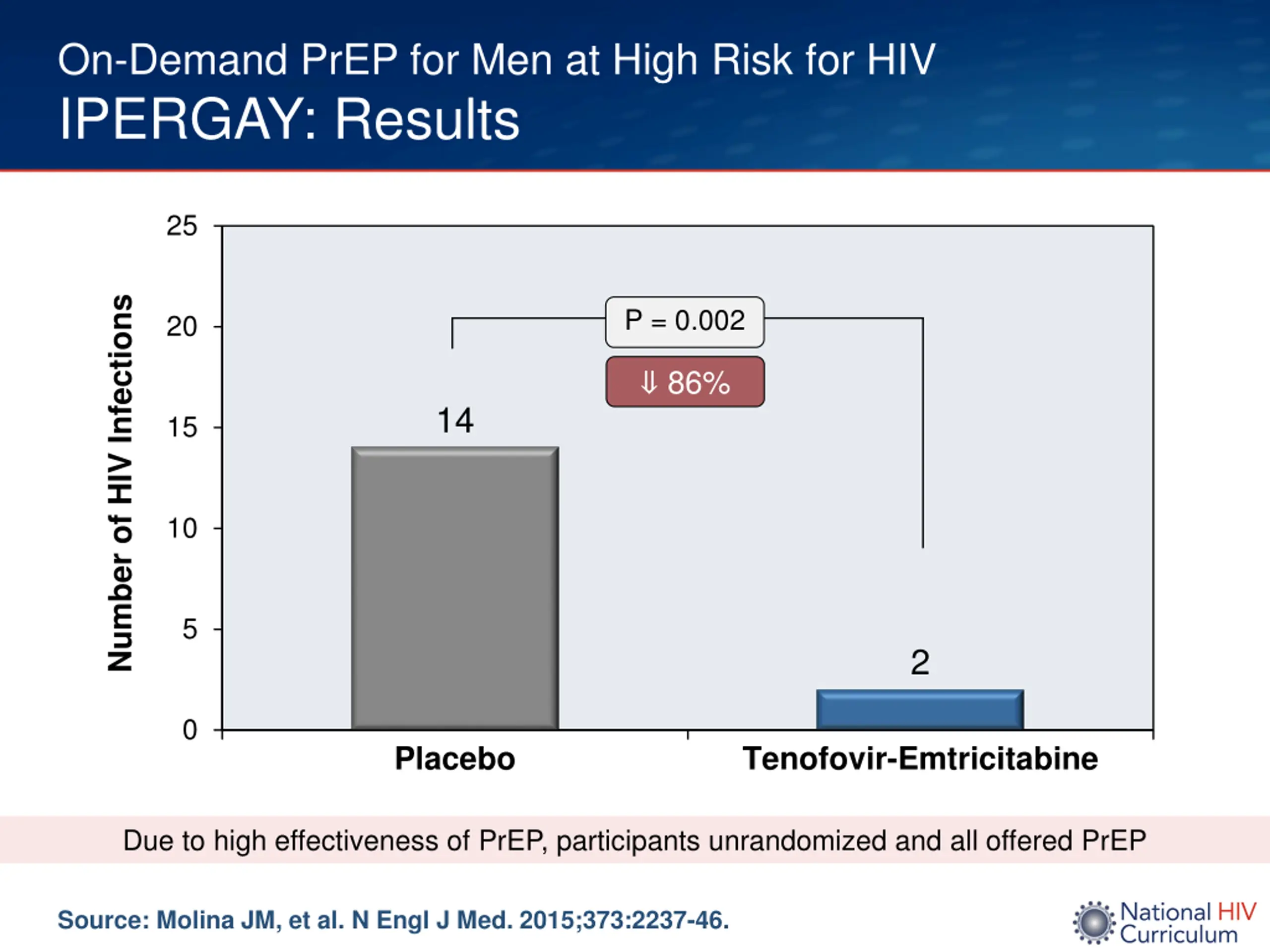 On-Demand PrEP for Men at High Risk for HIV
IPERGAY: Results

Number of HIV Infections

25
20
15
10
5
0

P = 0.002

⇓ 86%

14

2

Placebo

Tenofovir-Emtricitabine

Due to high effectiveness of PrEP, participants unrandomized and all offered PrEP

Source: Molina JM, et al. N Engl J Med. 2015;373:2237-46.

National HIV Curriculum